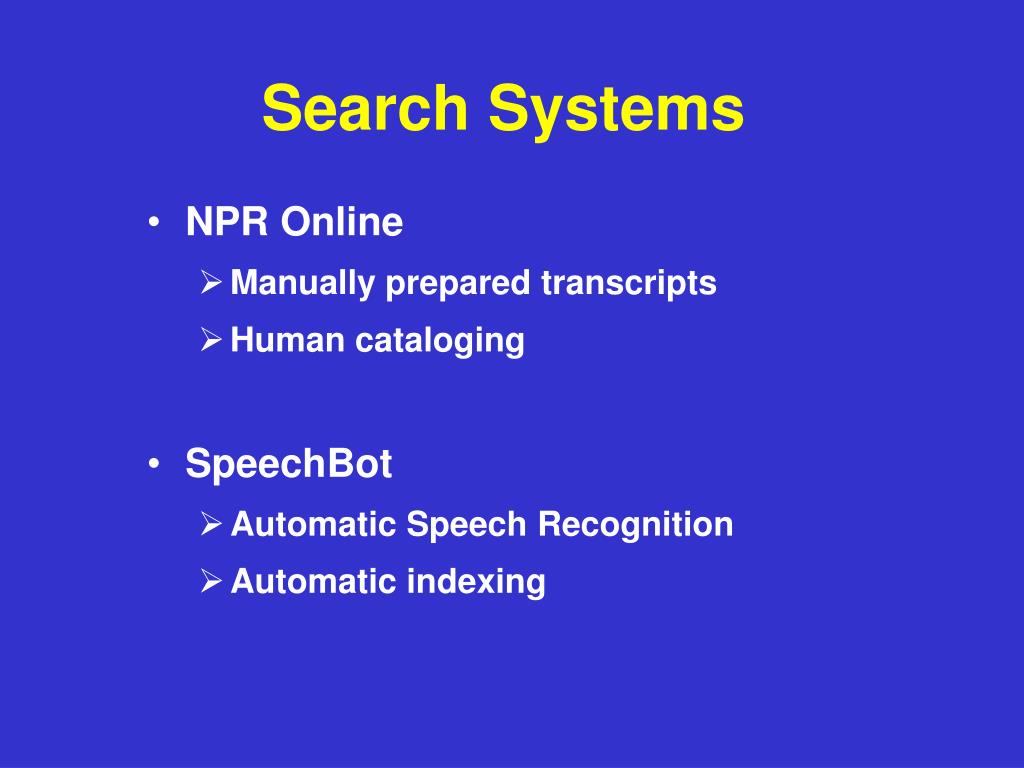 Search Systems

• NPR Online
  ➢ Manually prepared transcripts
  ➢ Human cataloging

• SpeechBot
  ➢ Automatic Speech Recognition
  ➢ Automatic indexing